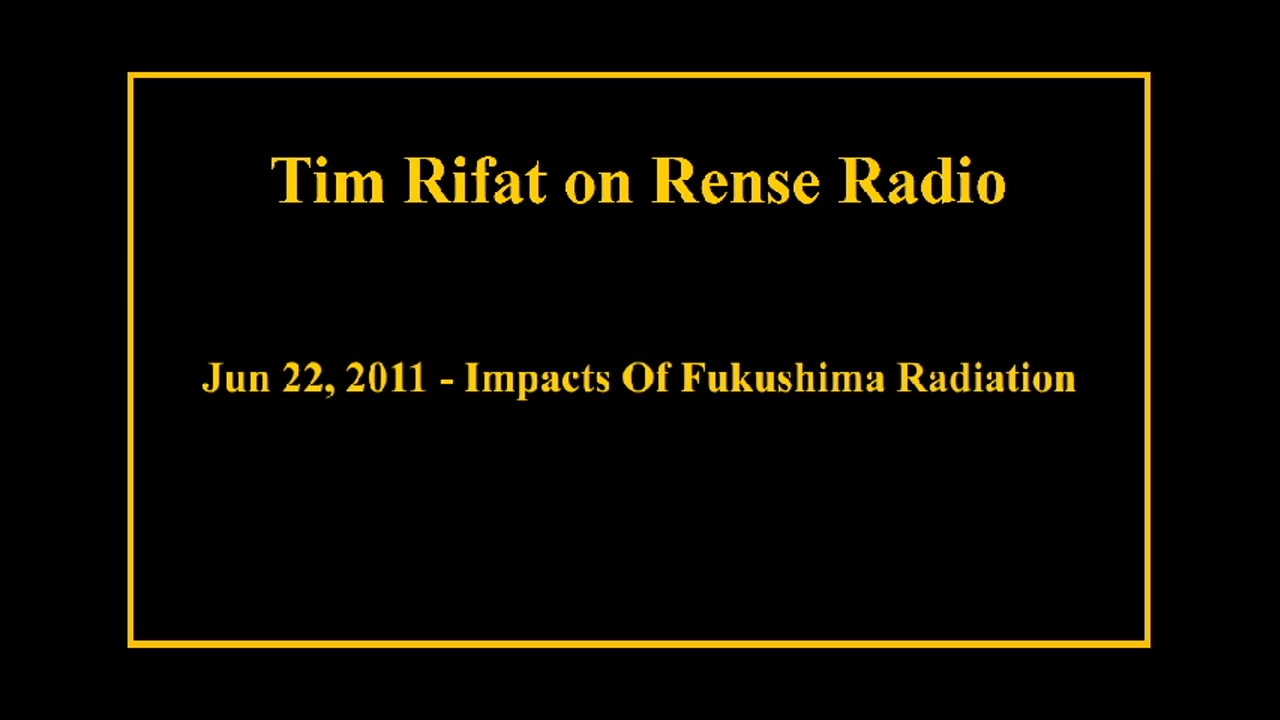 Tim Rifat on Rense Radio

Jun 22, 2011 - Impacts Of Fukushima Radiation